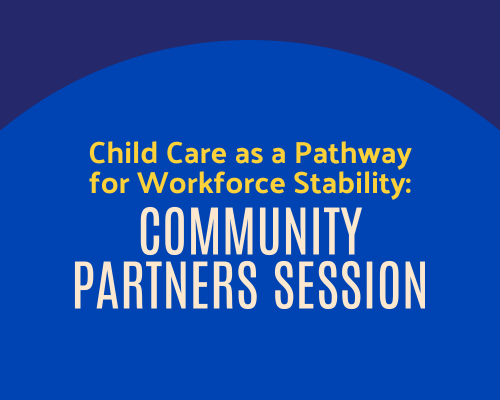 Child Care as a Pathway for Workforce Stability:

COMMUNITY PARTNERS SESSION